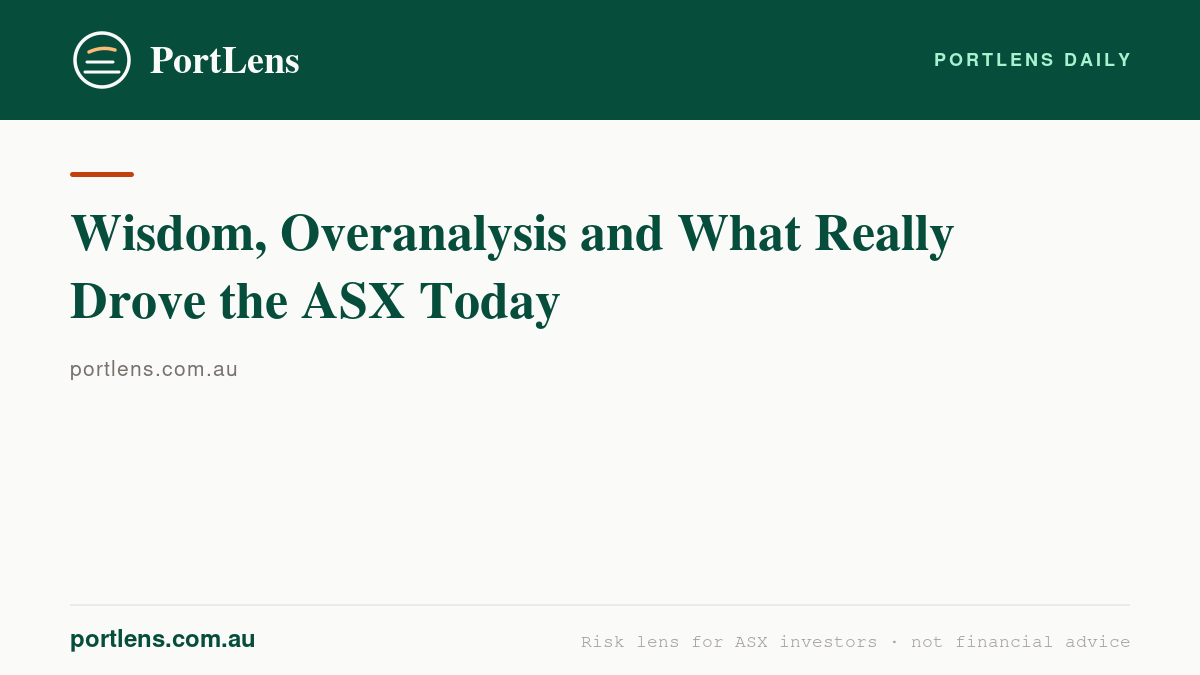 PortLens

PORTLENS DAILY

Wisdom, Overanalysis and What Really Drove the ASX Today

portlens.com.au

portlens.com.au

Risk lens for ASX investors · not financial advice